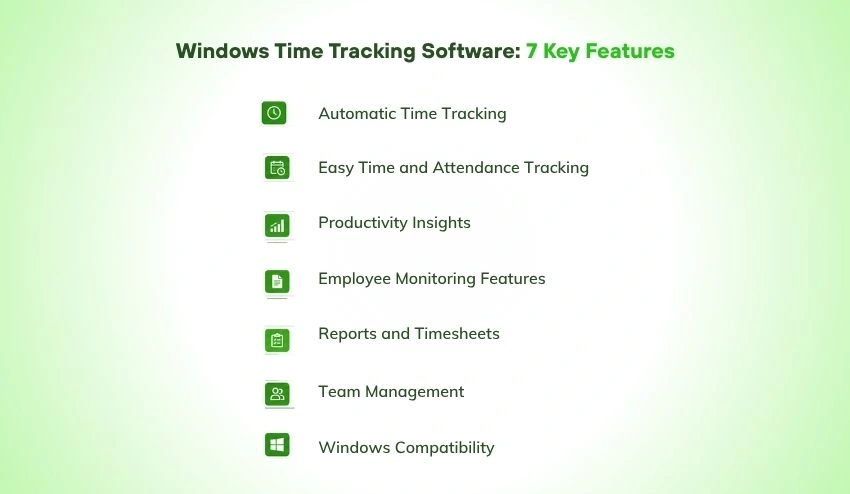 Windows Time Tracking Software: 7 Key Features

Automatic Time Tracking

Easy Time and Attendance Tracking

Productivity Insights

Employee Monitoring Features

Reports and Timesheets

Team Management

Windows Compatibility